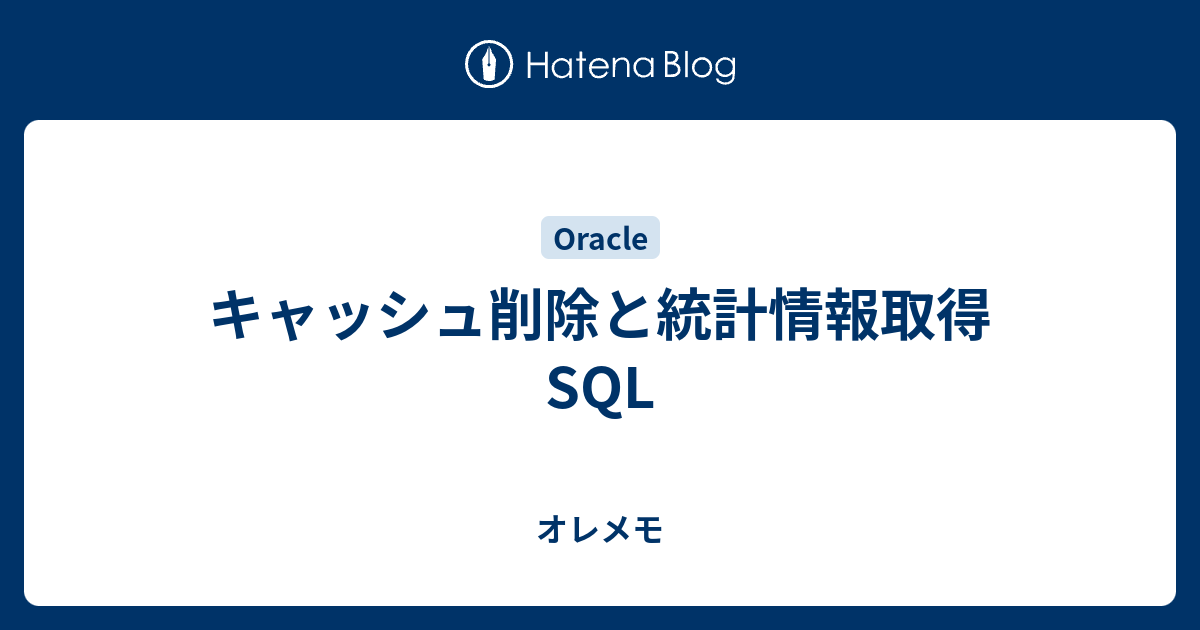 Hatena Blog

Oracle

キャッシュ削除と統計情報取得SQL

オレメモ